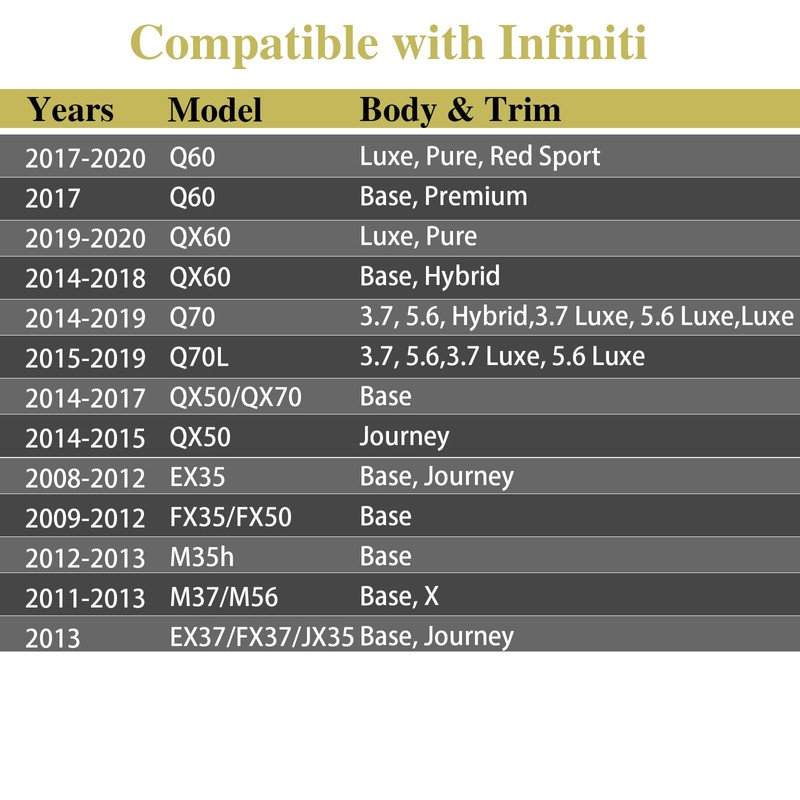 Compatible with Infiniti

| Years | Model | Body & Trim |
|---|---|---|
| 2017-2020 | Q60 | Luxe, Pure, Red Sport |
| 2017 | Q60 | Base, Premium |
| 2019-2020 | QX60 | Luxe, Pure |
| 2014-2018 | QX60 | Base, Hybrid |
| 2014-2019 | Q70 | 3.7, 5.6, Hybrid,3.7 Luxe, 5.6 Luxe,Luxe |
| 2015-2019 | Q70L | 3.7, 5.6,3.7 Luxe, 5.6 Luxe |
| 2014-2017 | QX50/QX70 | Base |
| 2014-2015 | QX50 | Journey |
| 2008-2012 | EX35 | Base, Journey |
| 2009-2012 | FX35/FX50 | Base |
| 2012-2013 | M35h | Base |
| 2011-2013 | M37/M56 | Base, X |
| 2013 | EX37/FX37/JX35 | Base, Journey |